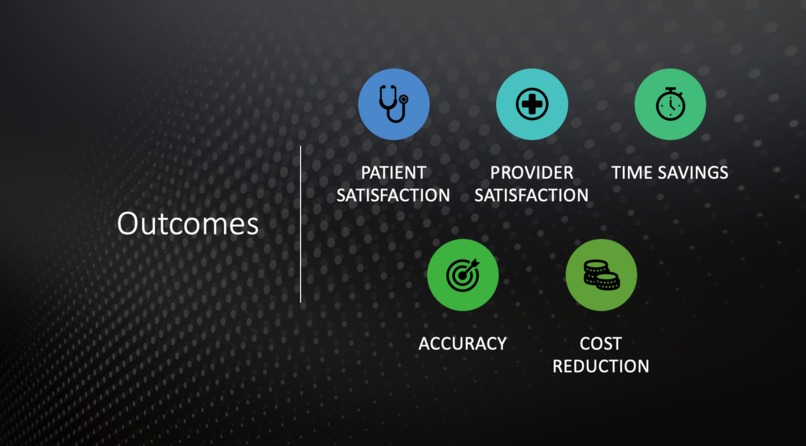 Outcomes

PATIENT SATISFACTION

PROVIDER SATISFACTION

TIME SAVINGS

ACCURACY

COST REDUCTION